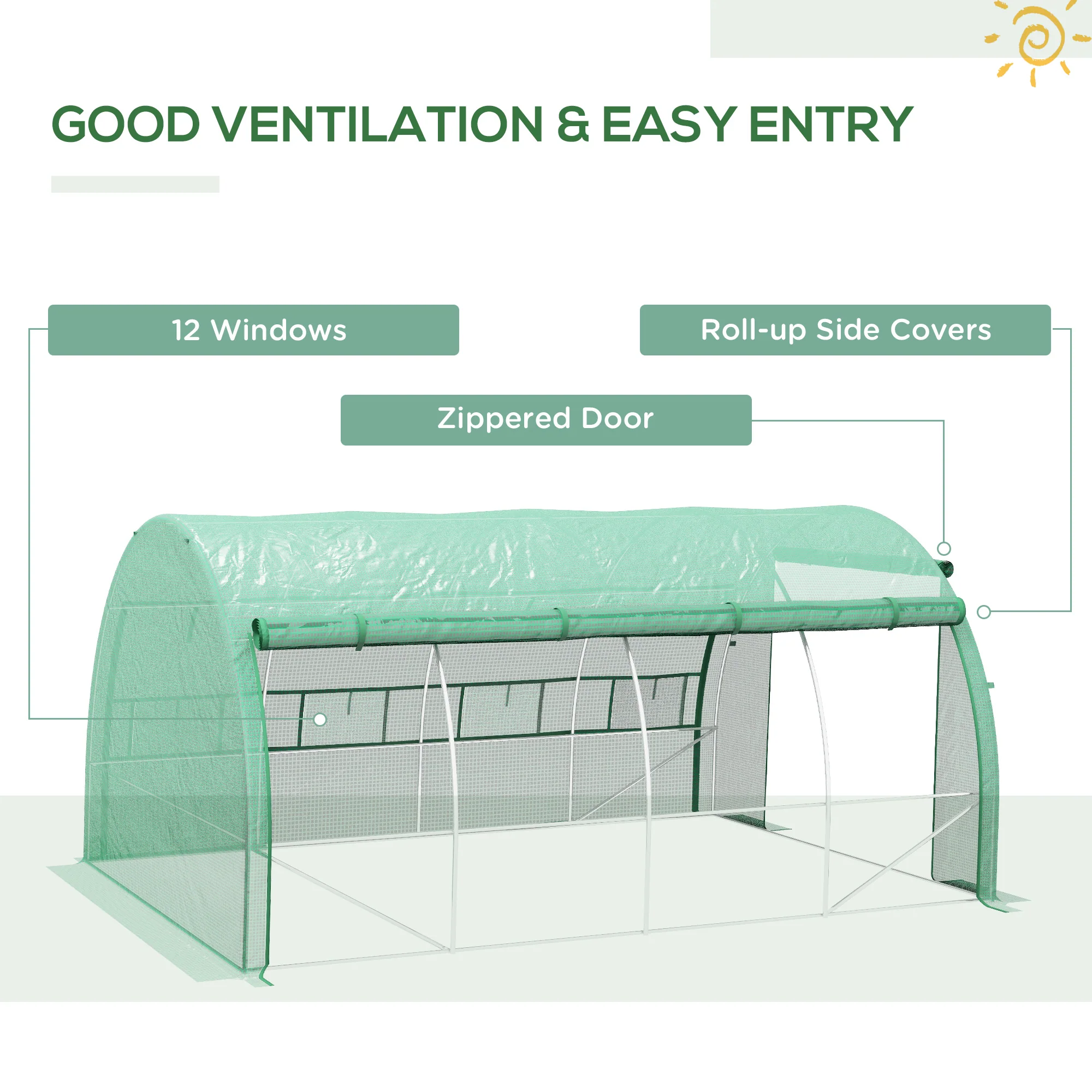 GOOD VENTILATION & EASY ENTRY

12 Windows

Roll-up Side Covers

Zippered Door